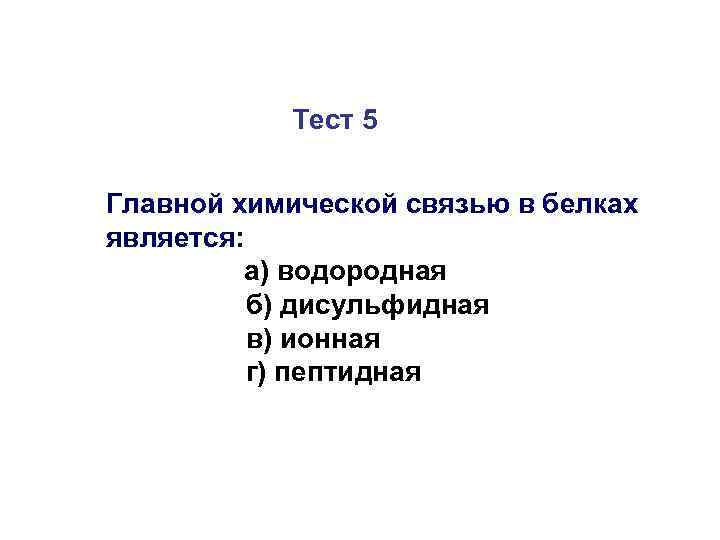 Тест 5

Главной химической связью в белках является:

а) водородная
б) дисульфидная
в) ионная
г) пептидная